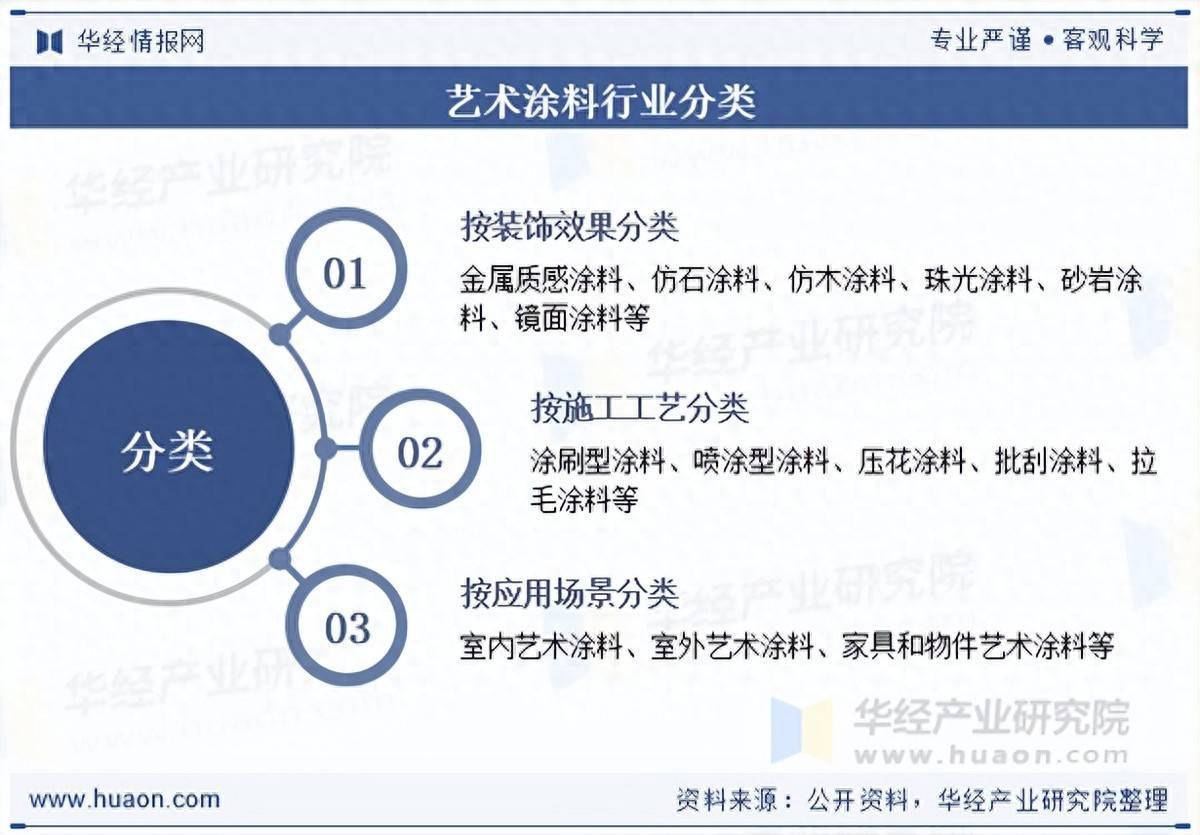 华经情报网

专业严谨 • 客观科学

艺术涂料行业分类

分类

01

按装饰效果分类

金属质感涂料、仿石涂料、仿木涂料、珠光涂料、砂岩涂料、镜面涂料等

02

按施工工艺分类

涂刷型涂料、喷涂型涂料、压花涂料、批刮涂料、拉毛涂料等

03

按应用场景分类

室内艺术涂料、室外艺术涂料、家具和物件艺术涂料等

华经产业研究院
www.huaon.com

www.huaon.com

资料来源：公开资料，华经产业研究院整理